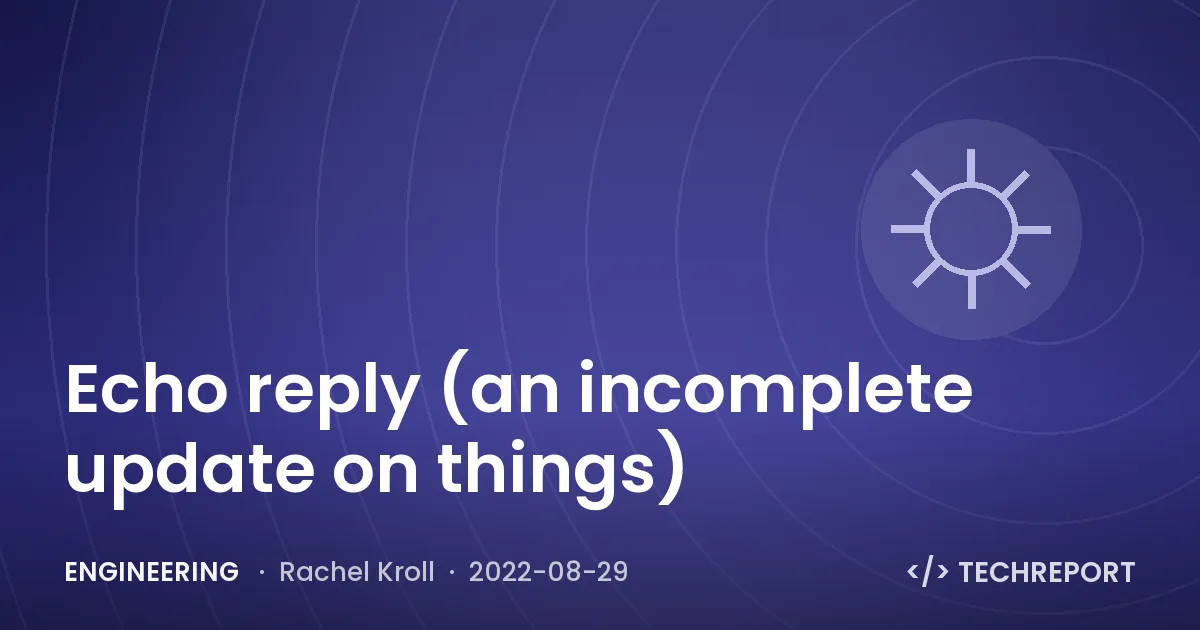 Echo reply (an incomplete update on things)

ENGINEERING · Rachel Kroll · 2022-08-29

</> TECHREPORT